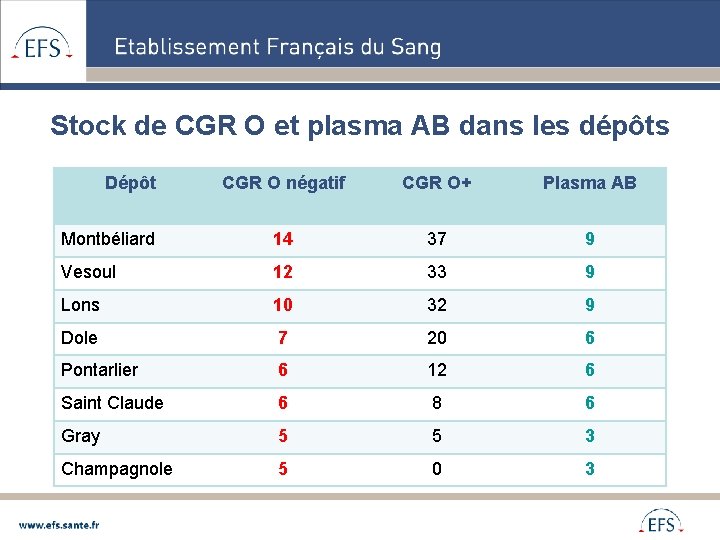 EFS

Etablissement Français du Sang

Stock de CGR O et plasma AB dans les dépôts

| Dépôt | CGR O négatif | CGR O+ | Plasma AB |
|---|---|---|---|
| Montbéliard | 14 | 37 | 9 |
| Vesoul | 12 | 33 | 9 |
| Lons | 10 | 32 | 9 |
| Dole | 7 | 20 | 6 |
| Pontarlier | 6 | 12 | 6 |
| Saint Claude | 6 | 8 | 6 |
| Gray | 5 | 5 | 3 |
| Champagnole | 5 | 0 | 3 |

www.efs.sante.fr

EFS